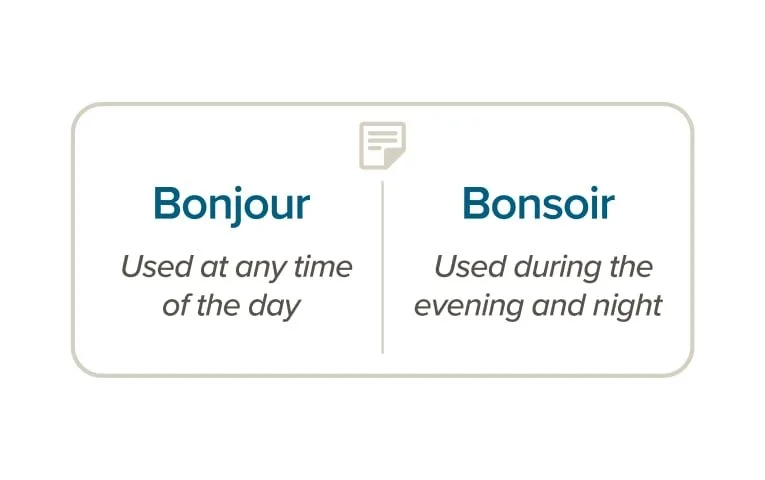 Bonjour

Used at any time of the day

Bonsoir

Used during the evening and night